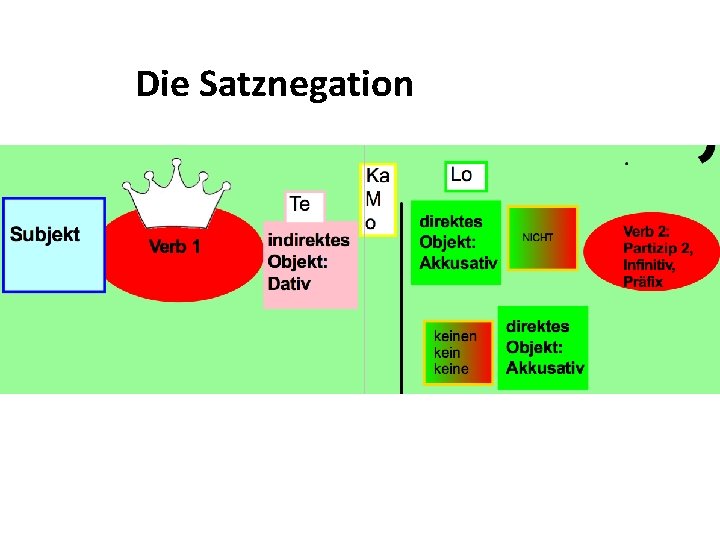 Die Satznegation

Subjekt

Verb 1

Te

indirektes Objekt: Dativ

Ka
M
o

Lo

direktes Objekt: Akkusativ

NICHT

Verb 2: Partizip 2, Infinitiv, Präfix

keinen
kein
keine

direktes Objekt: Akkusativ